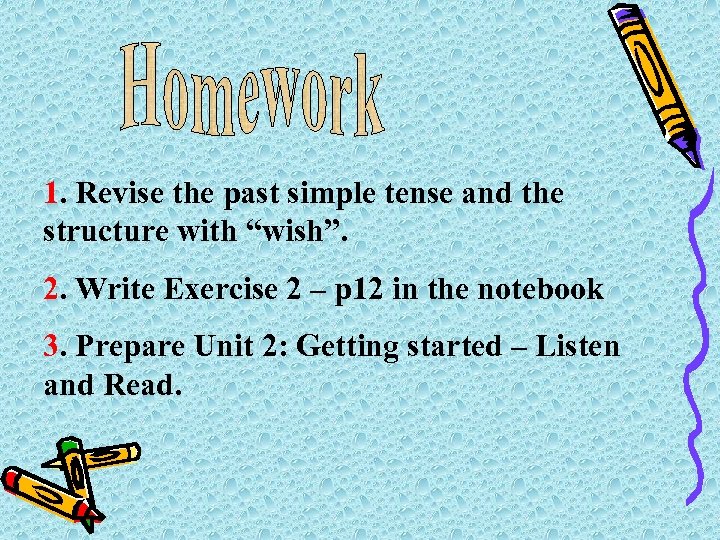 Homework

1. Revise the past simple tense and the structure with “wish”.

2. Write Exercise 2 – p12 in the notebook

3. Prepare Unit 2: Getting started – Listen and Read.